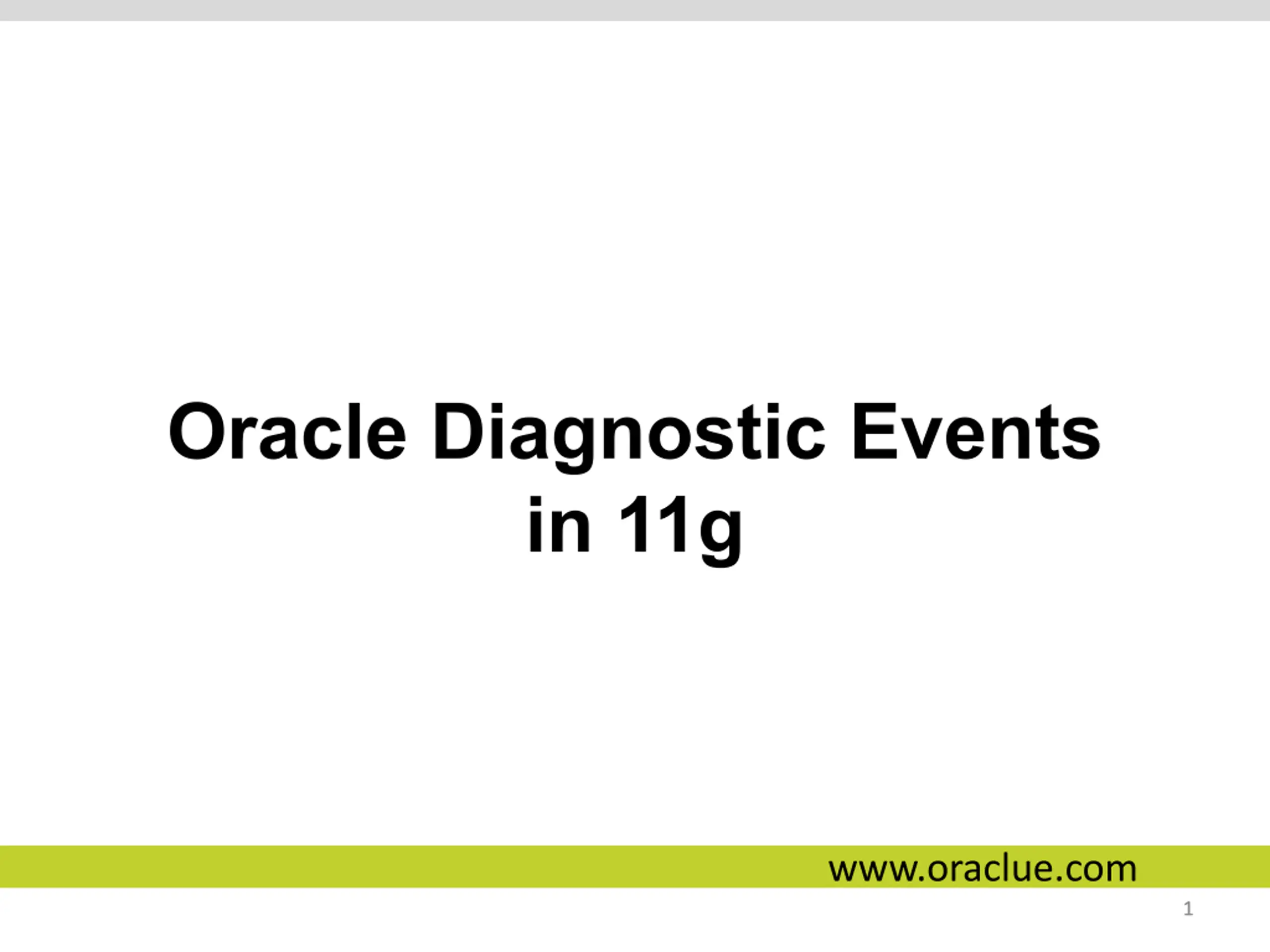 Oracle Diagnostic Events in 11g

www.oraclue.com

1